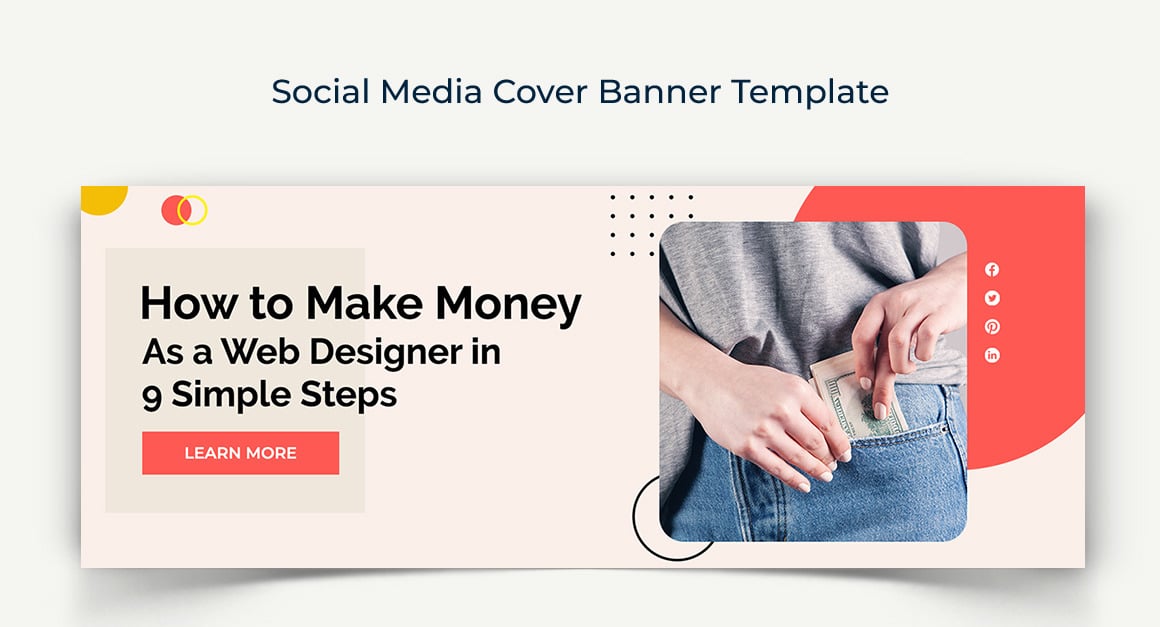 Social Media Cover Banner Template

How to Make Money
As a Web Designer in
9 Simple Steps

LEARN MORE